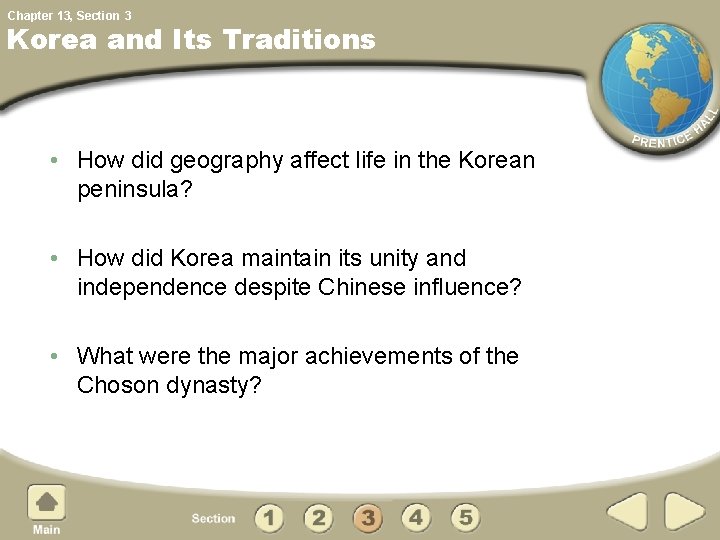 Chapter 13, Section 3

Korea and Its Traditions

PRENTICE HALL

• How did geography affect life in the Korean peninsula?

• How did Korea maintain its unity and independence despite Chinese influence?

• What were the major achievements of the Choson dynasty?

Main

Section 1 2 3 4 5